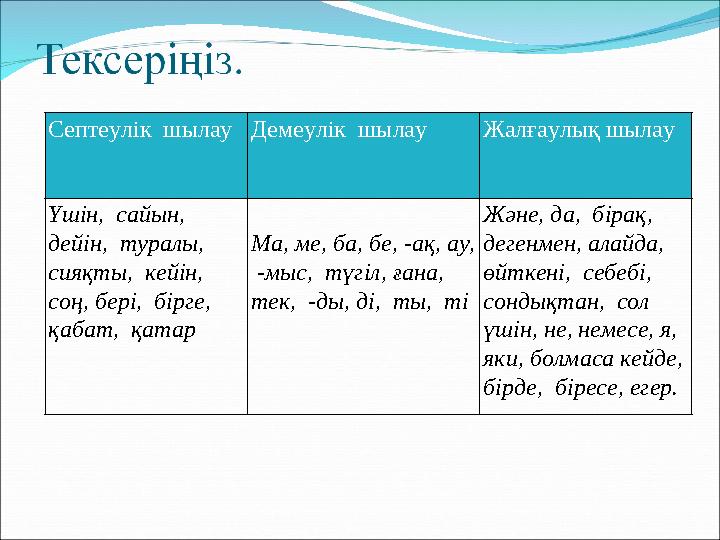 Тексеріңіз.

| Септеулік шылау | Демеулік шылау | Жалғаулық шылау |
|---|---|---|
| Үшін, сайын, дейін, туралы, сияқты, кейін, соң, бері, бірге, қабат, қатар | Ма, ме, ба, бе, -ақ, ау, -мыс, түгіл, ғана, тек, -ды, ді, ты, ті | Және, да, бірақ, дегенмен, алайда, өйткені, себебі, сондықтан, сол үшін, не, немесе, я, яки, болмаса кейде, бірде, біресе, егер. |